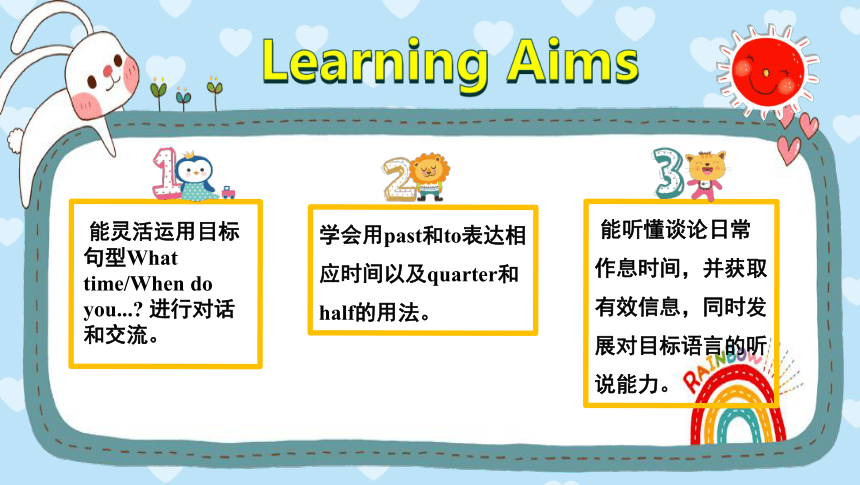 Learning Aims

1

能灵活运用目标句型What time/When do you...? 进行对话和交流。

2

学会用past和to表达相应时间以及quarter和half的用法。

3

能听懂谈论日常作息时间，并获取有效信息，同时发展对目标语言的听说能力。

RAINBOW